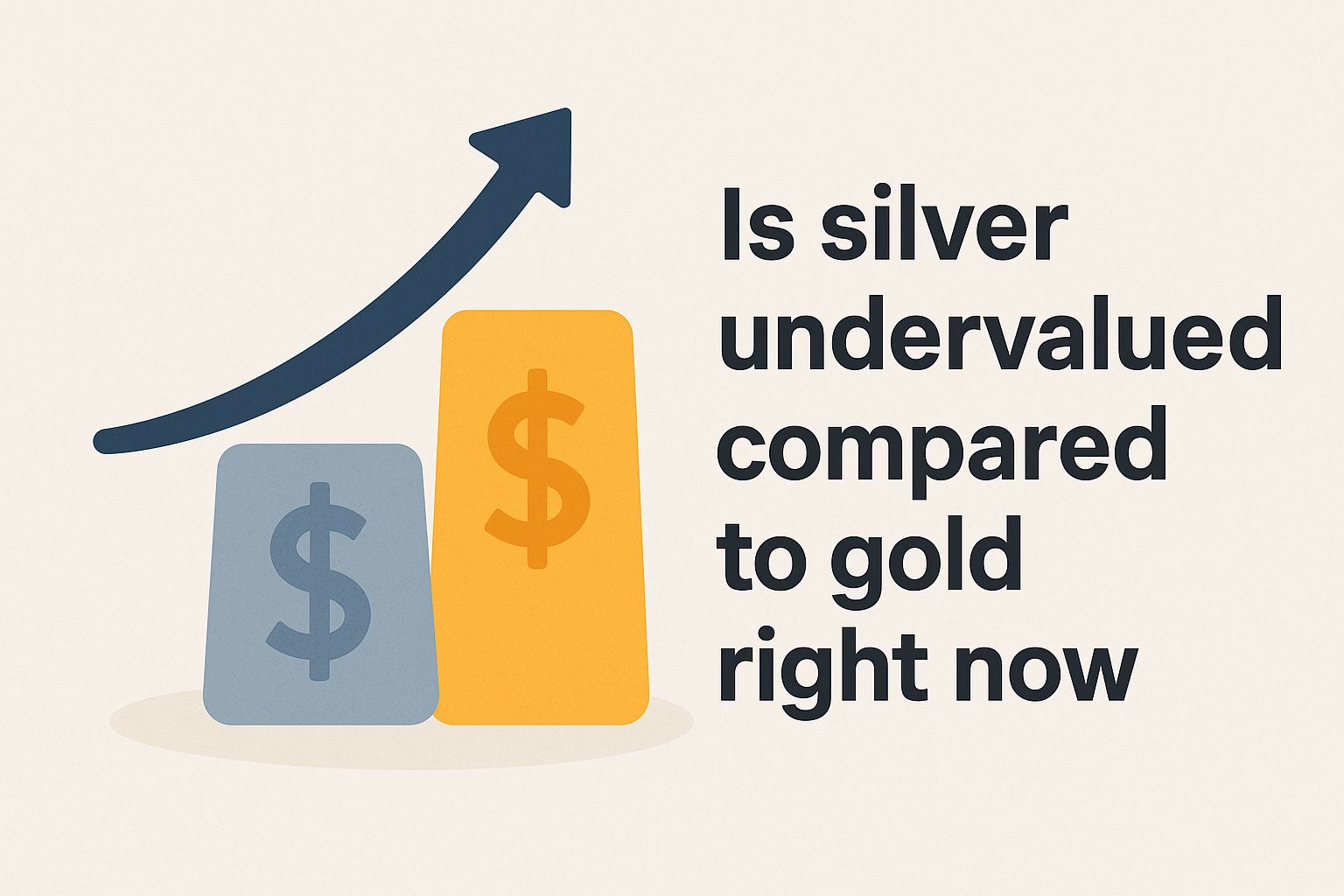 $ $

Is silver undervalued compared to gold right now